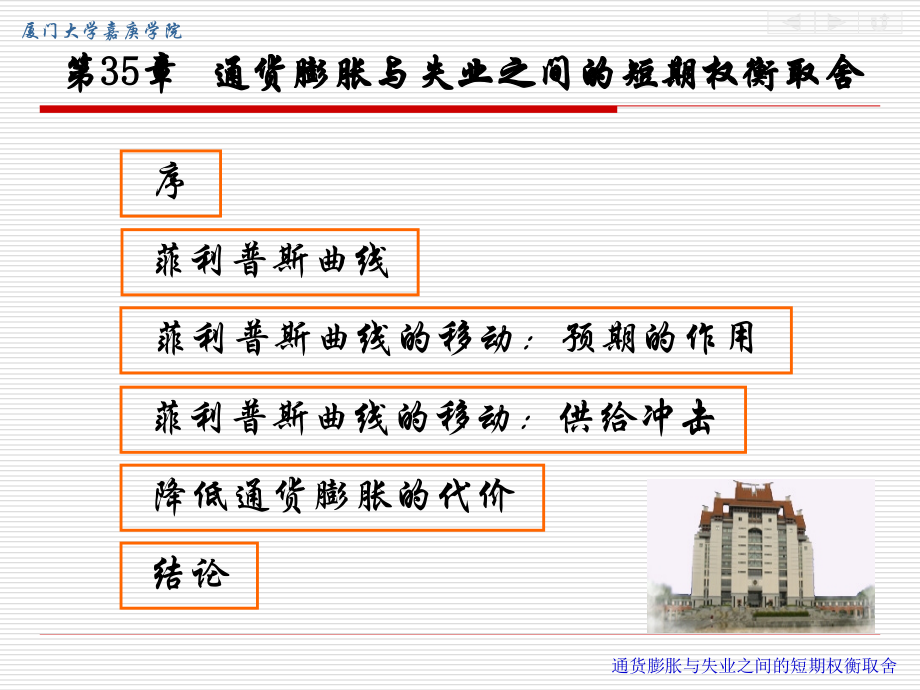 厦门大学嘉庚学院

第35章　通货膨胀与失业之间的短期权衡取舍

序

菲利普斯曲线

菲利普斯曲线的移动：预期的作用

菲利普斯曲线的移动：供给冲击

降低通货膨胀的代价

结论

通货膨胀与失业之间的短期权衡取舍